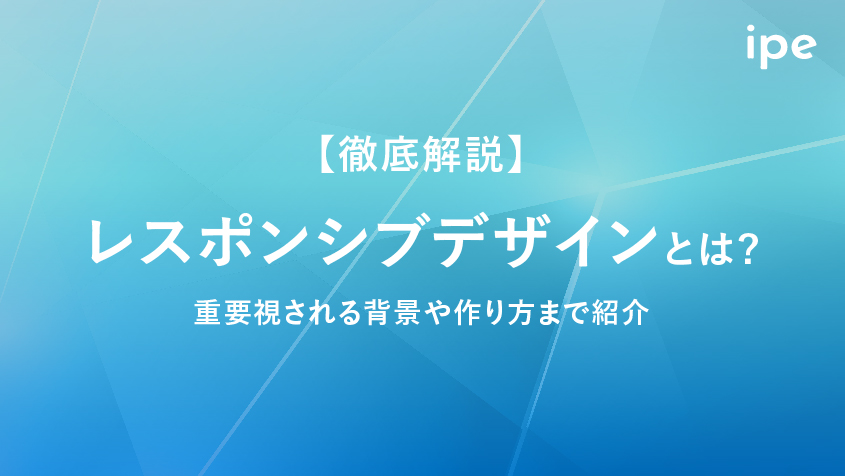 ipe

【徹底解説】

レスポンシブデザインとは?

重要視される背景や作り方まで紹介